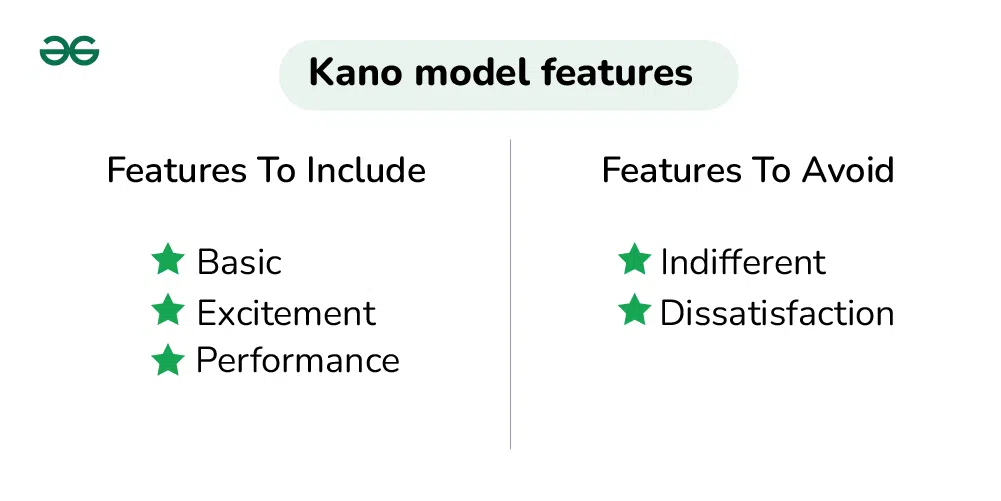 Kano model features

Features To Include

Basic
Excitement
Performance

Features To Avoid

Indifferent
Dissatisfaction